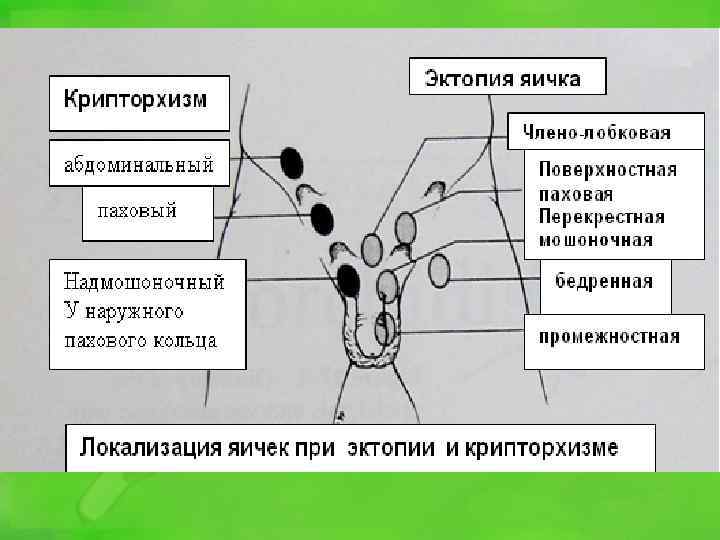 Крипторхизм

абдоминальный

паховый

Надмошоночный
У наружного
пахового кольца

Эктопия яичка

Члено-лобковая

Поверхностная
паховая
Перекрестная
мошоночная

бедренная

промежностная

Локализация яичек при эктопии и крипторхизме